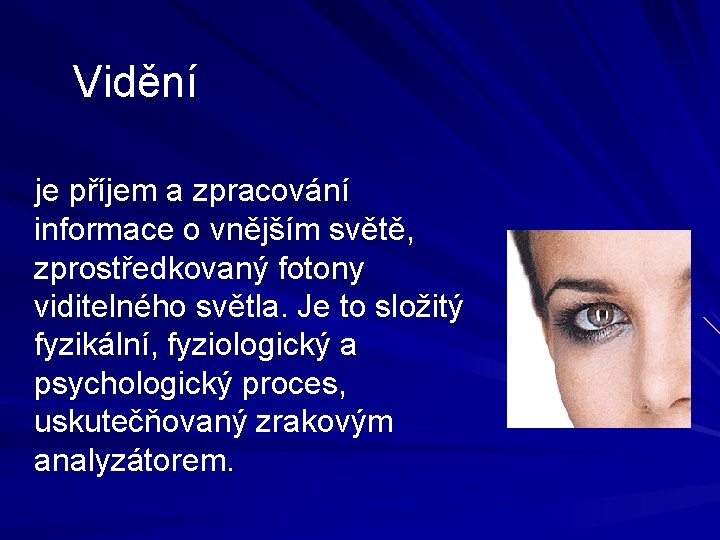 Vidění

je příjem a zpracování informace o vnějším světě, zprostředkovaný fotony viditelného světla. Je to složitý fyzikální, fyziologický a psychologický proces, uskutečňovaný zrakovým analyzátorem.